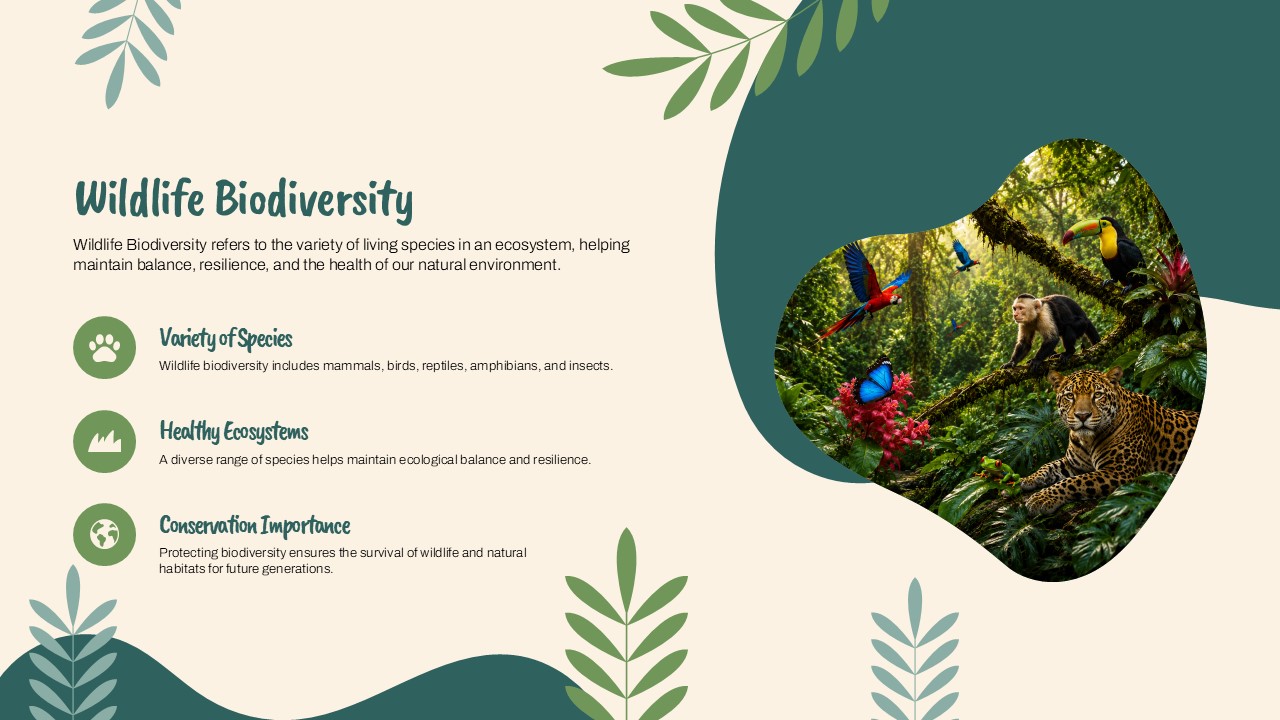 Wildlife Biodiversity

Wildlife Biodiversity refers to the variety of living species in an ecosystem, helping maintain balance, resilience, and the health of our natural environment.

Variety of Species
Wildlife biodiversity includes mammals, birds, reptiles, amphibians, and insects.

Healthy Ecosystems
A diverse range of species helps maintain ecological balance and resilience.

Conservation Importance
Protecting biodiversity ensures the survival of wildlife and natural habitats for future generations.